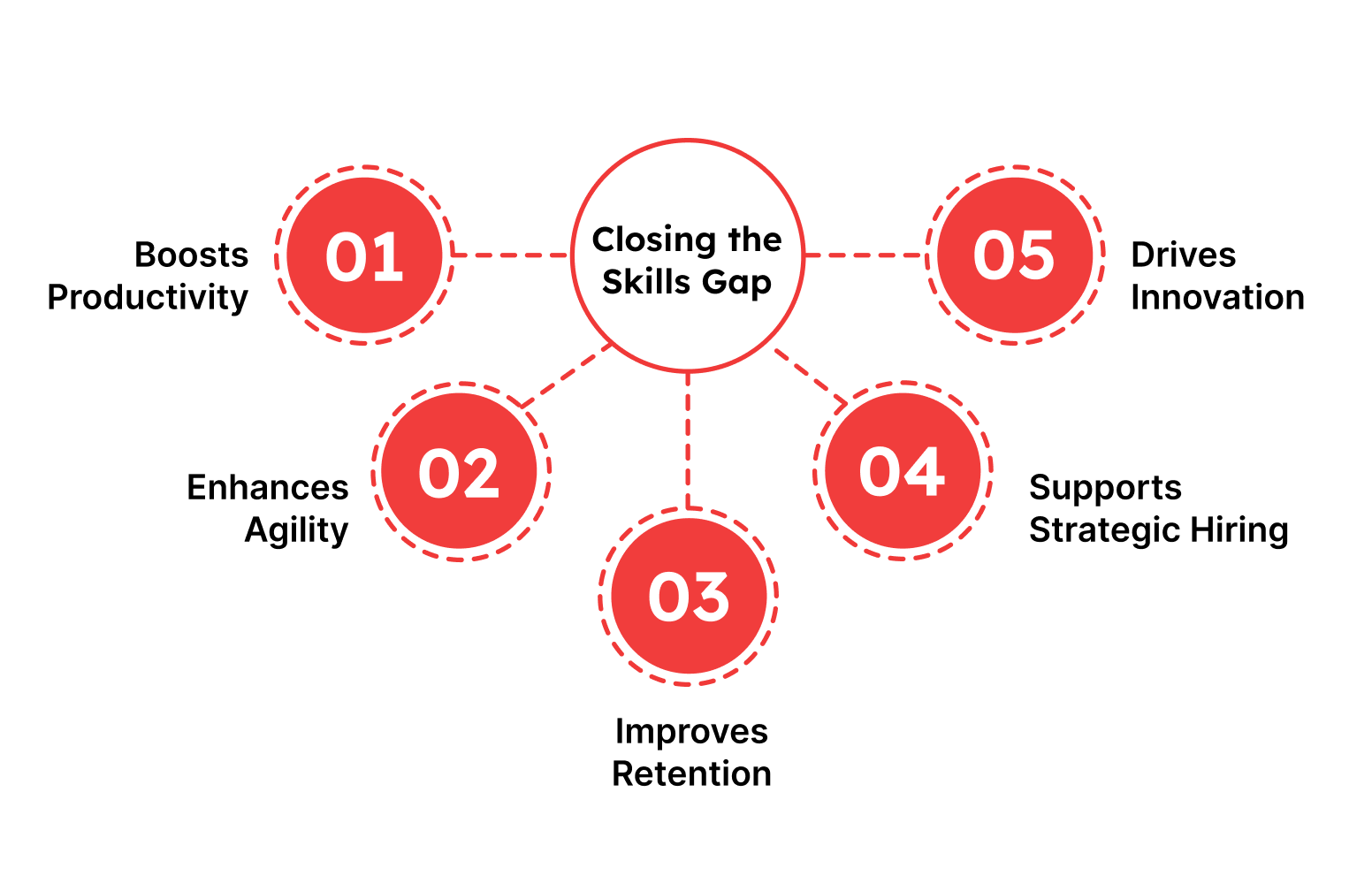 Closing the Skills Gap

01
Boosts Productivity

02
Enhances Agility

03
Improves Retention

04
Supports Strategic Hiring

05
Drives Innovation